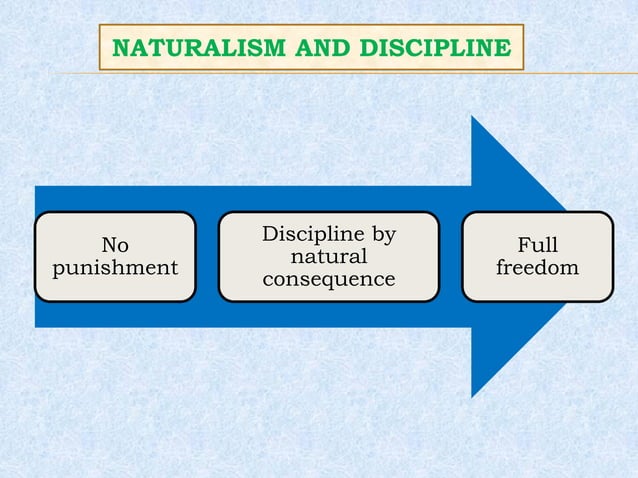 NATURALISM AND DISCIPLINE

No punishment

Discipline by natural consequence

Full freedom